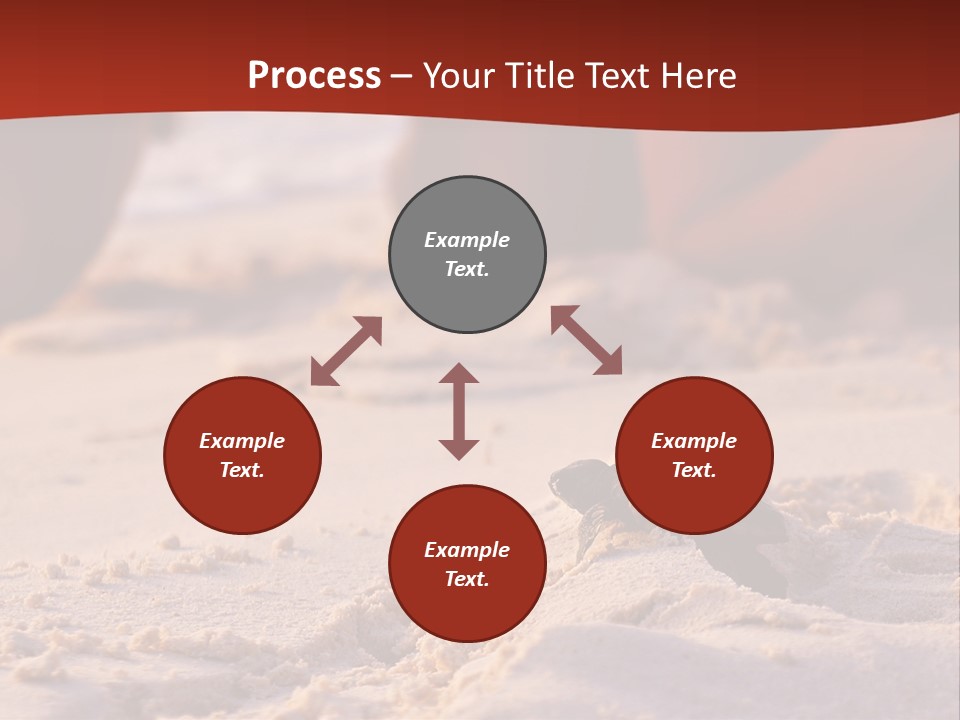 Process – Your Title Text Here

Example Text.

Example Text.

Example Text.

Example Text.